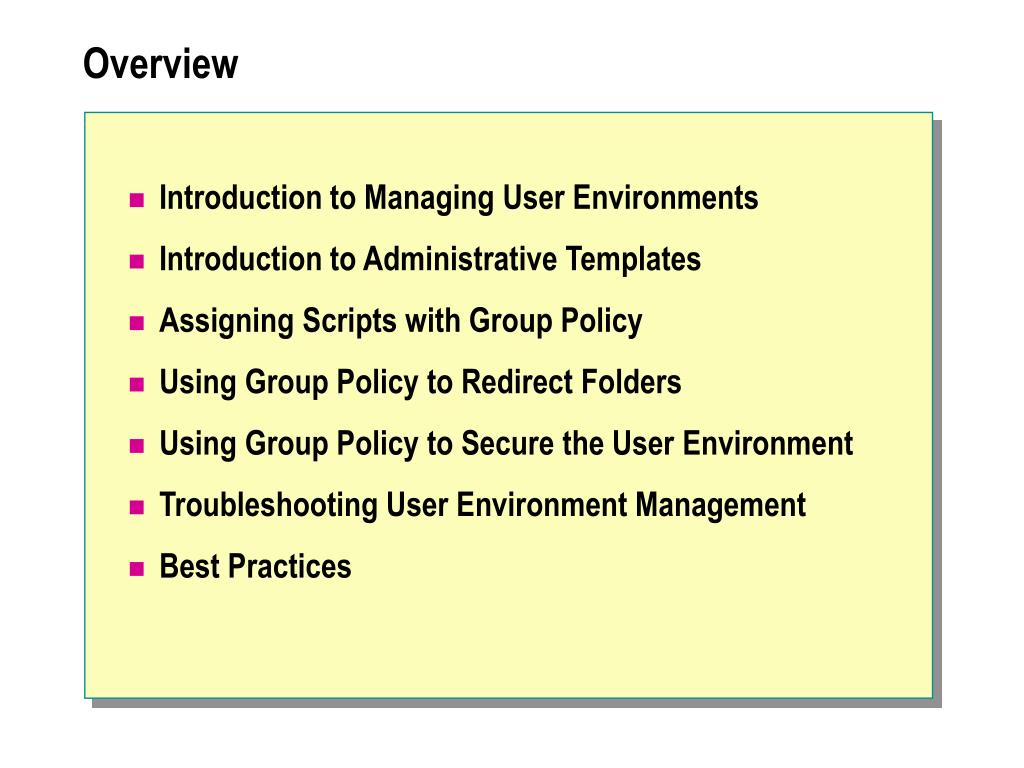 Overview

- Introduction to Managing User Environments
- Introduction to Administrative Templates
- Assigning Scripts with Group Policy
- Using Group Policy to Redirect Folders
- Using Group Policy to Secure the User Environment
- Troubleshooting User Environment Management
- Best Practices